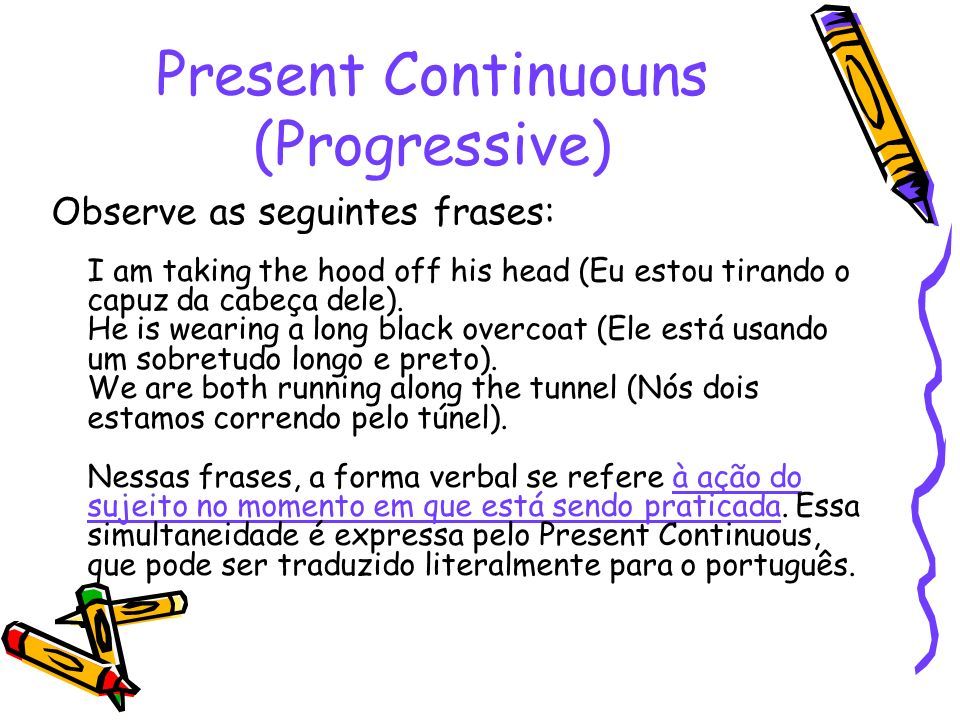 Present Continuouns (Progressive)

Observe as seguintes frases:

I am taking the hood off his head (Eu estou tirando o capuz da cabeça dele).
He is wearing a long black overcoat (Ele está usando um sobretudo longo e preto).
We are both running along the tunnel (Nós dois estamos correndo pelo túnel).

Nessas frases, a forma verbal se refere à ação do sujeito no momento em que está sendo praticada. Essa simultaneidade é expressa pelo Present Continuous, que pode ser traduzido literalmente para o português.